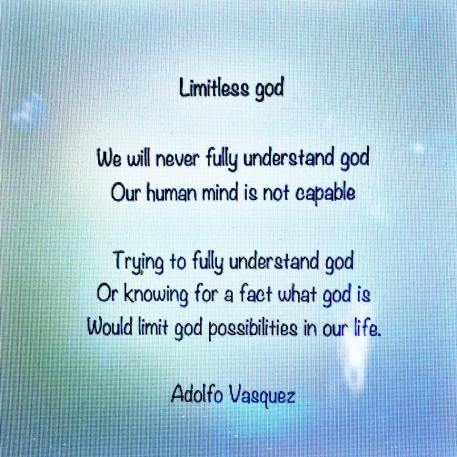 Limitless god

We will never fully understand god
Our human mind is not capable

Trying to fully understand god
Or knowing for a fact what god is
Would limit god possibilities in our life.

Adolfo Vasquez